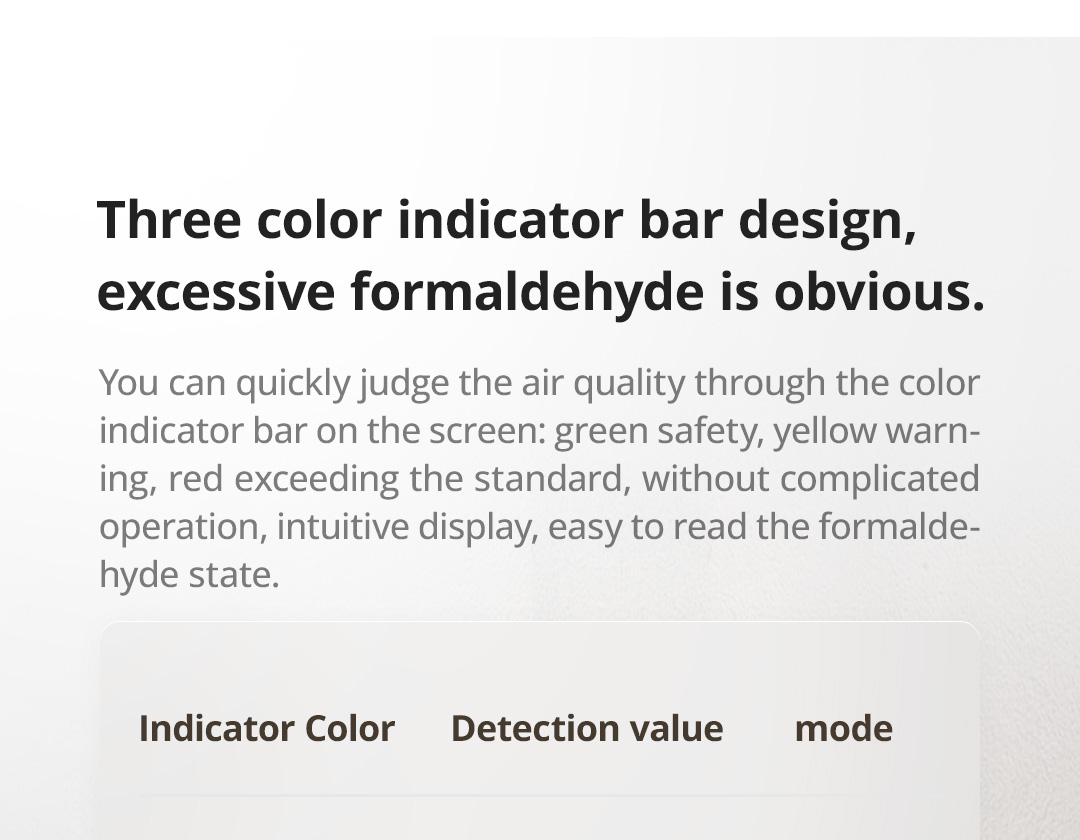 Three color indicator bar design, excessive formaldehyde is obvious.

You can quickly judge the air quality through the color indicator bar on the screen: green safety, yellow warning, red exceeding the standard, without complicated operation, intuitive display, easy to read the formaldehyde state.

| Indicator Color | Detection value | mode |
|---|---|---|